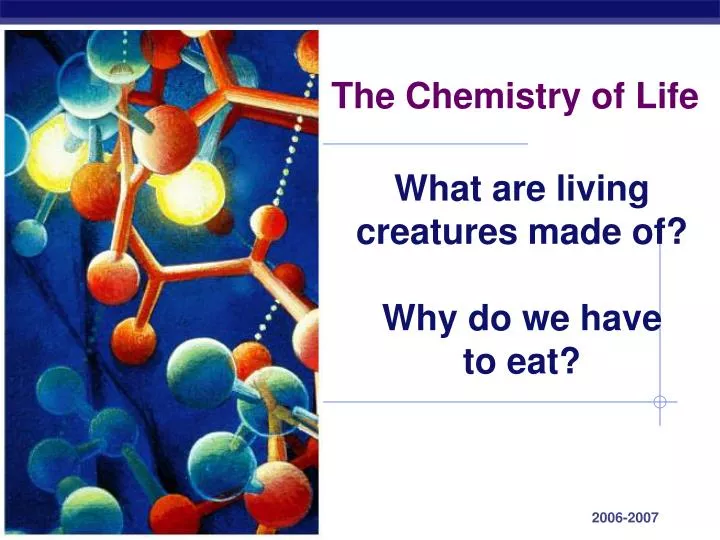 The Chemistry of Life

What are living creatures made of?

Why do we have to eat?

2006-2007